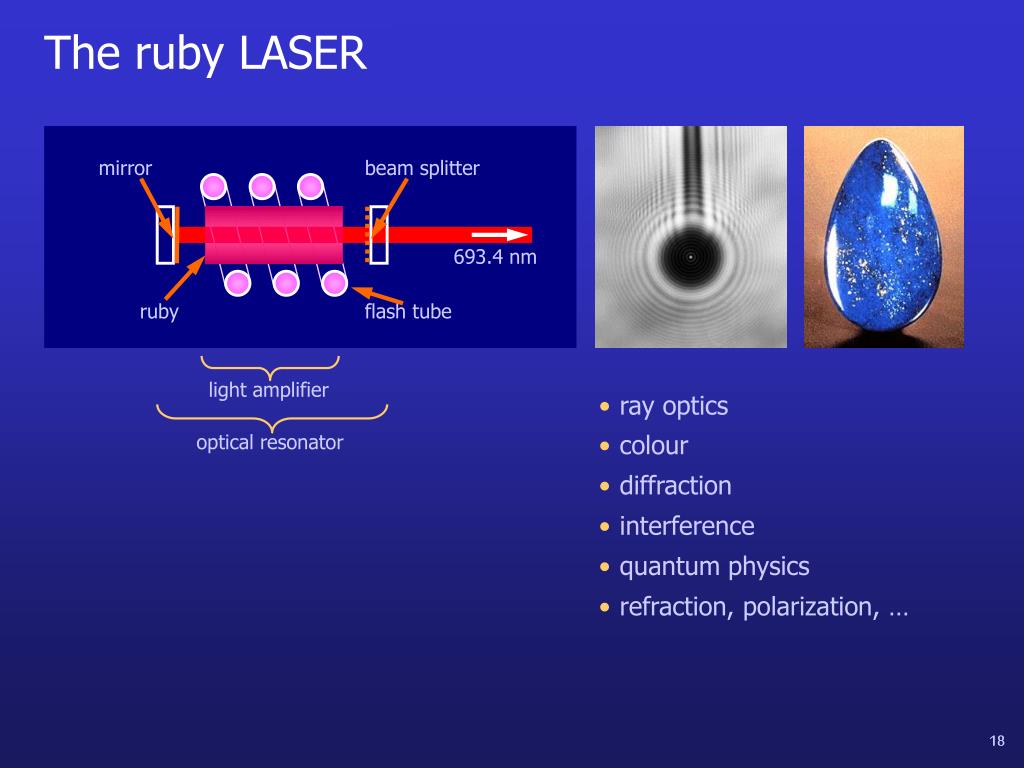 The ruby LASER

mirror

beam splitter

693.4 nm

ruby

flash tube

light amplifier

optical resonator

• ray optics
• colour
• diffraction
• interference
• quantum physics
• refraction, polarization, …

18